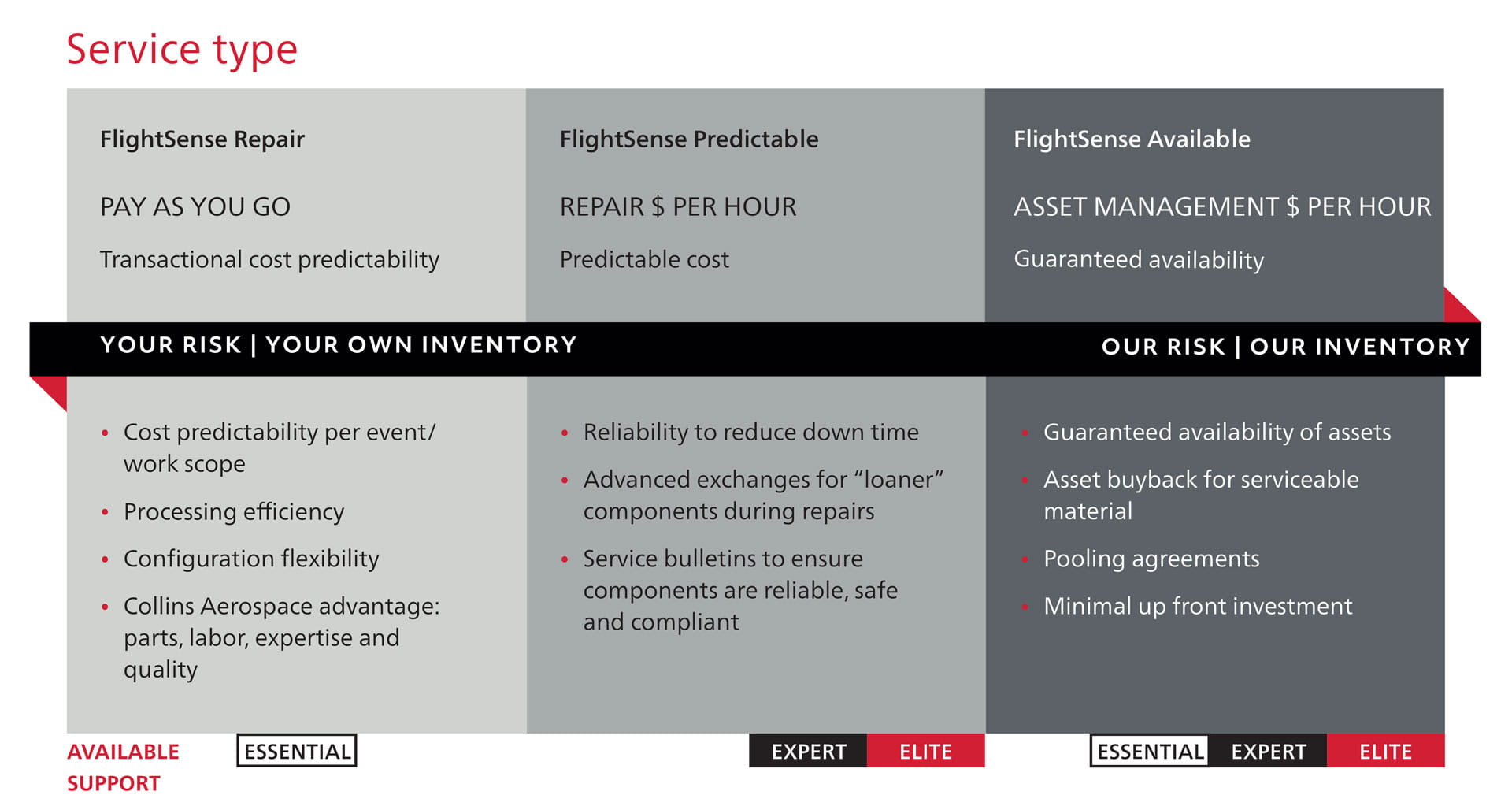 Service type

FlightSense Repair

PAY AS YOU GO

Transactional cost predictability

FlightSense Predictable

REPAIR $ PER HOUR

Predictable cost

FlightSense Available

ASSET MANAGEMENT $ PER HOUR

Guaranteed availability

YOUR RISK | YOUR OWN INVENTORY

OUR RISK | OUR INVENTORY

• Cost predictability per event/ work scope
• Processing efficiency
• Configuration flexibility
• Collins Aerospace advantage: parts, labor, expertise and quality

• Reliability to reduce down time
• Advanced exchanges for "loaner" components during repairs
• Service bulletins to ensure components are reliable, safe and compliant

• Guaranteed availability of assets
• Asset buyback for serviceable material
• Pooling agreements
• Minimal up front investment

AVAILABLE SUPPORT

ESSENTIAL

EXPERT ELITE

ESSENTIAL EXPERT ELITE